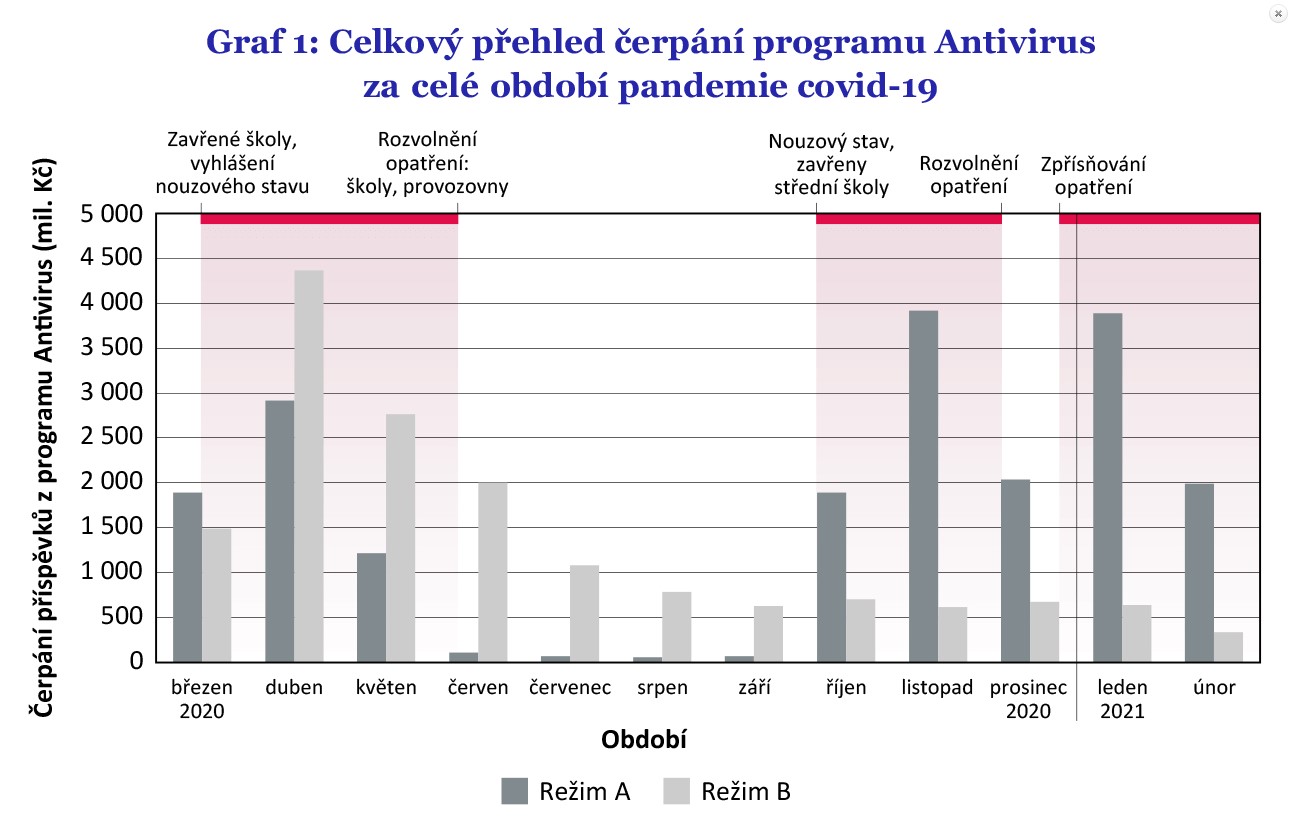 Graf 1: Celkový přehled čerpání programu Antivirus za celé období pandemie covid-19

Zavřené školy, vyhlášení nouzového stavu

Rozvolnění opatření: školy, provozovny

Nouzový stav, zavřeny střední školy

Rozvolnění opatření

Zpřísňování opatření

Čerpání příspěvků z programu Antivirus (mil. Kč)

5 000
4 500
4 000
3 500
3 000
2 500
2 000
1 500
1 000
500
0

březen 2020
duben
květen
červen
červenec
srpen
září
říjen
listopad
prosinec 2020
leden 2021
únor

Období

Režim A
Režim B